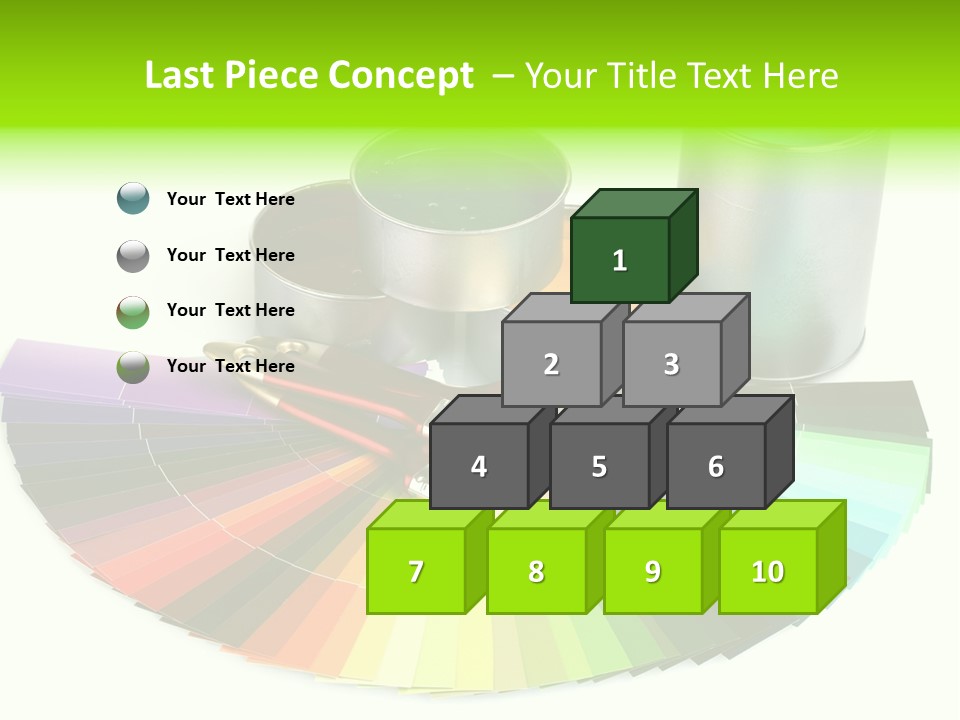 Last Piece Concept – Your Title Text Here

Your Text Here

Your Text Here

Your Text Here

Your Text Here

1

2

3

4

5

6

7

8

9

10